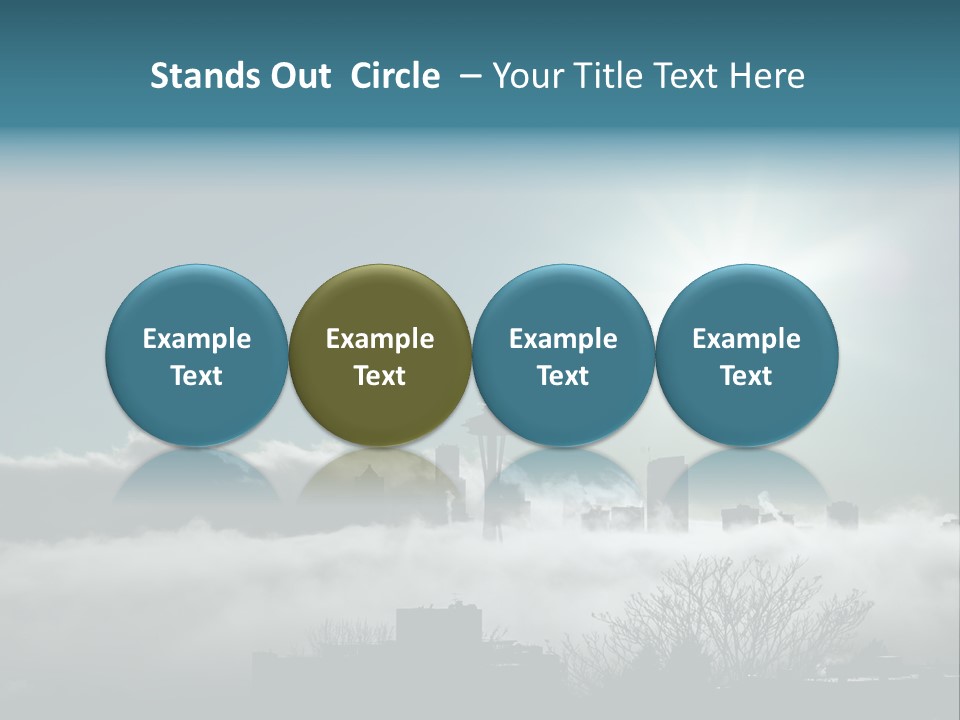 Stands Out Circle – Your Title Text Here

Example Text

Example Text

Example Text

Example Text